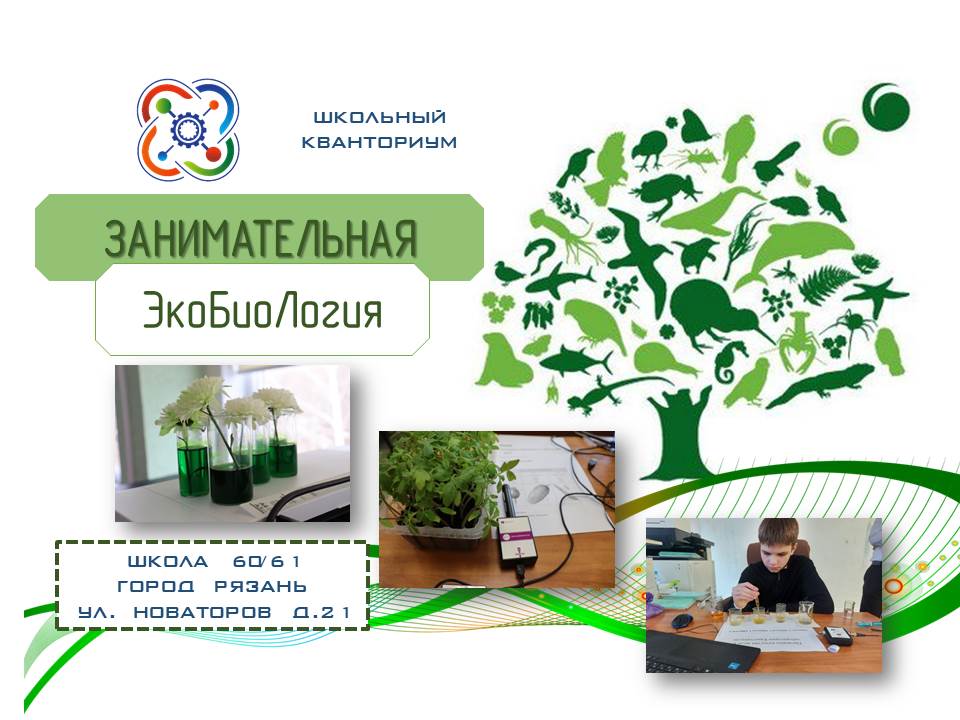 ШКОЛЬНЫЙ
КВАНТОРИУМ

ЗАНИМАТЕЛЬНАЯ

ЭкоБиоЛогия

ШКОЛА 60/61
ГОРОД РЯЗАНЬ
УЛ. НОВАТОРОВ Д.21